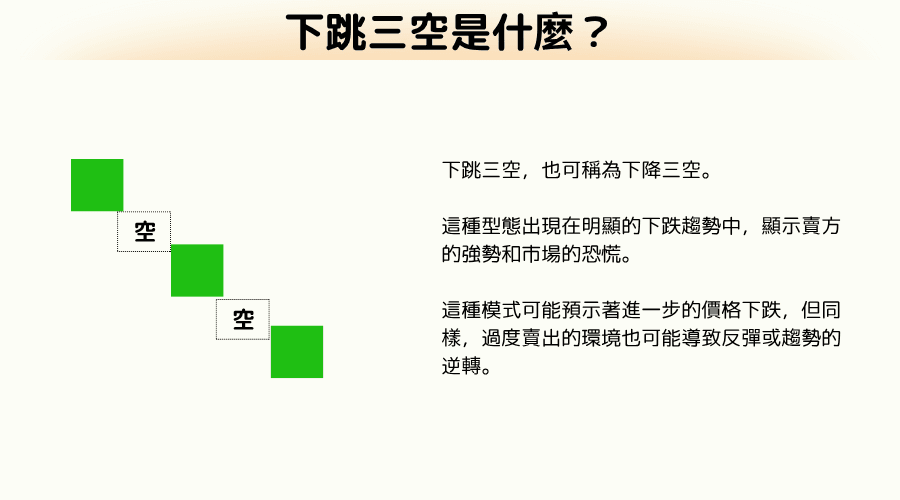 下跳三空是什麼？

空

空

下跳三空，也可稱為下降三空。

這種型態出現在明顯的下跌趨勢中，顯示賣方的強勢和市場的恐慌。

這種模式可能預示著進一步的價格下跌，但同樣，過度賣出的環境也可能導致反彈或趨勢的逆轉。